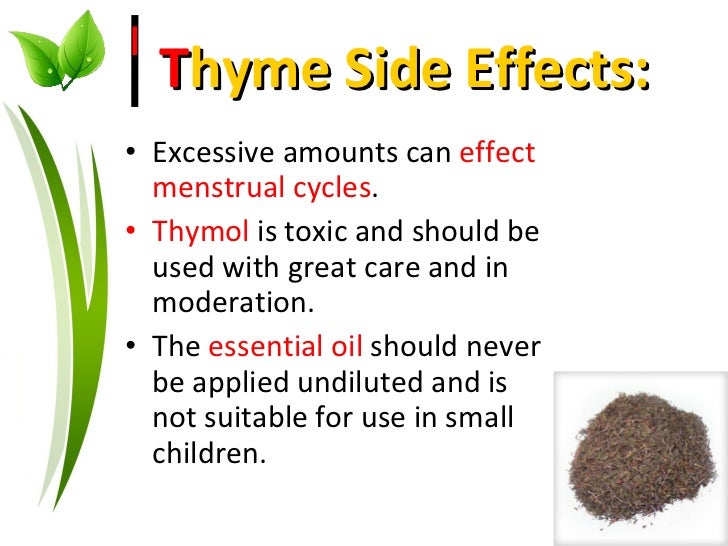 Thyme Side Effects:

• Excessive amounts can effect menstrual cycles.

• Thymol is toxic and should be used with great care and in moderation.

• The essential oil should never be applied undiluted and is not suitable for use in small children.